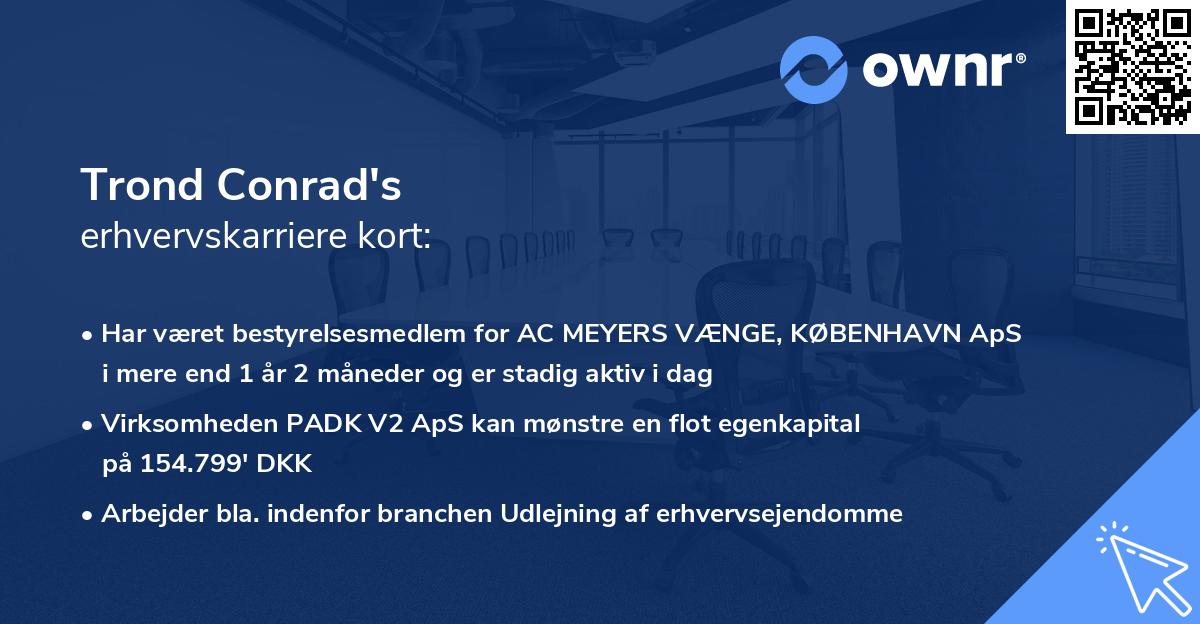 ownr®

Trond Conrad's
erhvervskarriere kort:

• Har været bestyrelsesmedlem for AC MEYERS VÆNGE, KØBENHAVN ApS i mere end 1 år 2 måneder og er stadig aktiv i dag

• Virksomheden PADK V2 ApS kan mønstre en flot egenkapital på 154.799' DKK

• Arbejder bla. indenfor branchen Udlejning af erhvervsejendomme